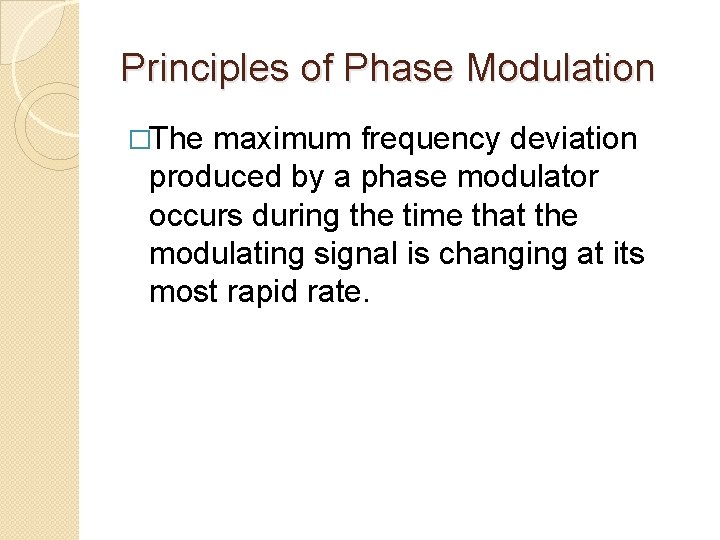 Principles of Phase Modulation

□The maximum frequency deviation produced by a phase modulator occurs during the time that the modulating signal is changing at its most rapid rate.